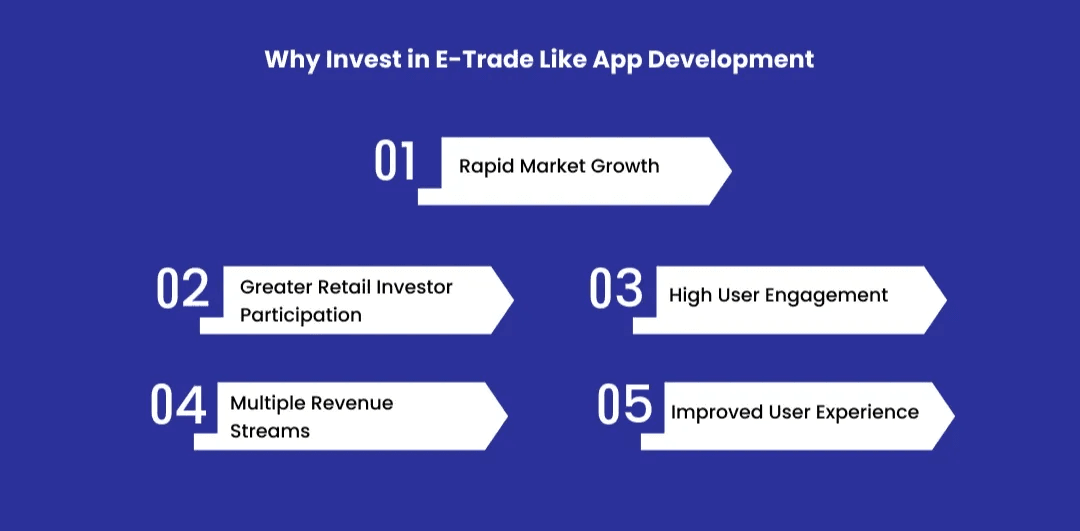 Why Invest in E-Trade Like App Development

01 Rapid Market Growth

02 Greater Retail Investor Participation

03 High User Engagement

04 Multiple Revenue Streams

05 Improved User Experience